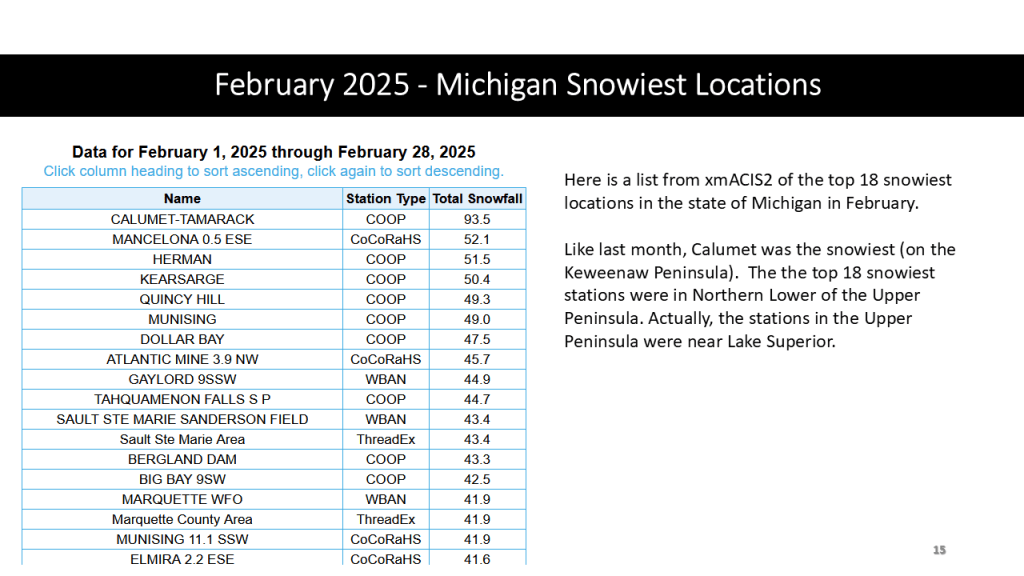 February 2025 - Michigan Snowiest Locations

Data for February 1, 2025 through February 28, 2025
Click column heading to sort ascending, click again to sort descending.

| Name | Station Type | Total Snowfall |
|---|---|---|
| CALUMET-TAMARACK | COOP | 93.5 |
| MANCELONA 0.5 ESE | CoCoRaHS | 52.1 |
| HERMAN | COOP | 51.5 |
| KEARSARGE | COOP | 50.4 |
| QUINCY HILL | COOP | 49.3 |
| MUNISING | COOP | 49.0 |
| DOLLAR BAY | COOP | 47.5 |
| ATLANTIC MINE 3.9 NW | CoCoRaHS | 45.7 |
| GAYLORD 9SSW | WBAN | 44.9 |
| TAHQUAMENON FALLS S P | COOP | 44.7 |
| SAULT STE MARIE SANDERSON FIELD | WBAN | 43.4 |
| Sault Ste Marie Area | ThreadEx | 43.4 |
| BERGLAND DAM | COOP | 43.3 |
| BIG BAY 9SW | COOP | 42.5 |
| MARQUETTE WFO | WBAN | 41.9 |
| Marquette County Area | ThreadEx | 41.9 |
| MUNISING 11.1 SSW | CoCoRaHS | 41.9 |
| ELMIRA 2.2 ESE | CoCoRaHS | 41.6 |

Here is a list from xmACIS2 of the top 18 snowiest locations in the state of Michigan in February.

Like last month, Calumet was the snowiest (on the Keweenaw Peninsula). The the top 18 snowiest stations were in Northern Lower of the Upper Peninsula. Actually, the stations in the Upper Peninsula were near Lake Superior.

15